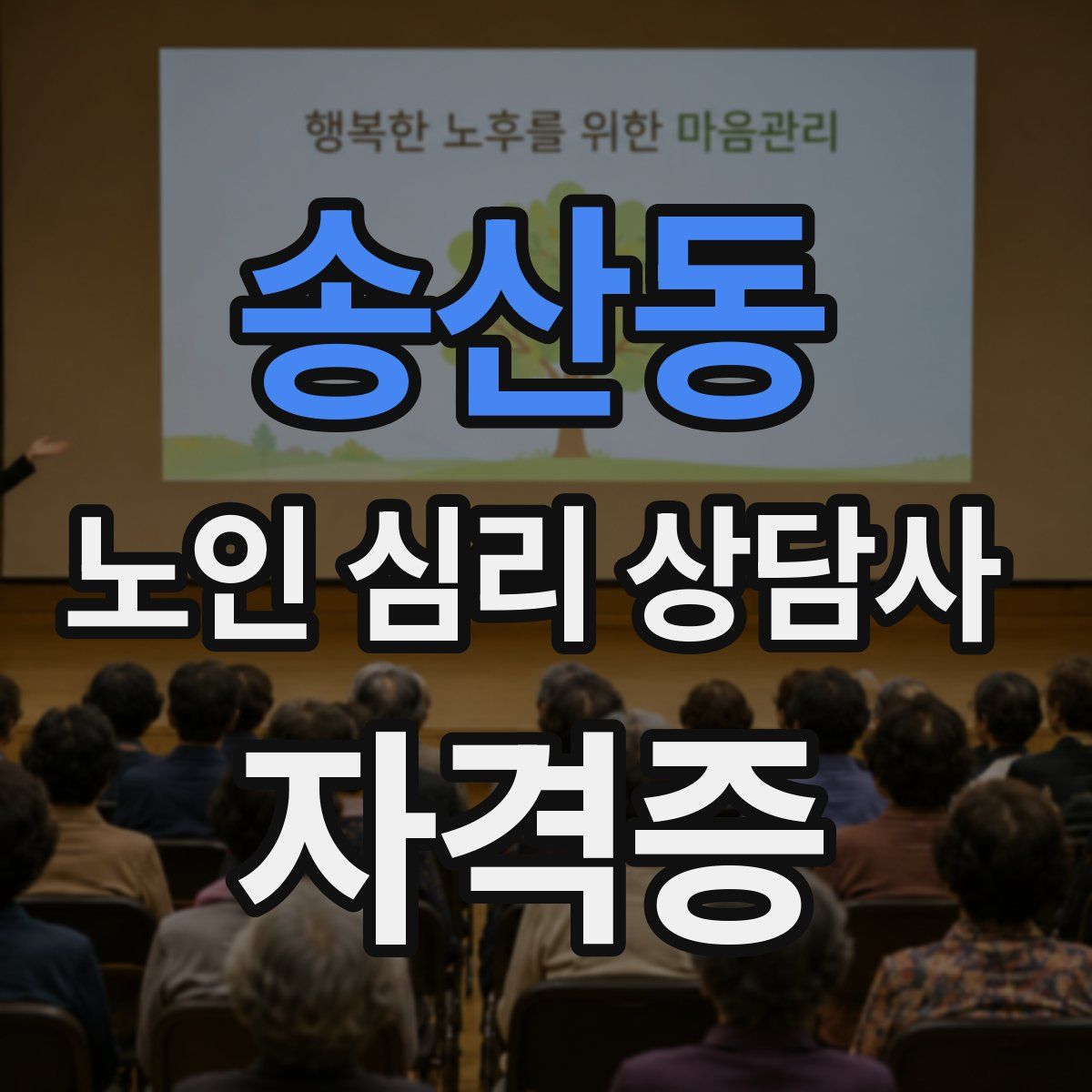 행복한 노후를 위한 마음관리

송산동

노인 심리 상담사

자격증